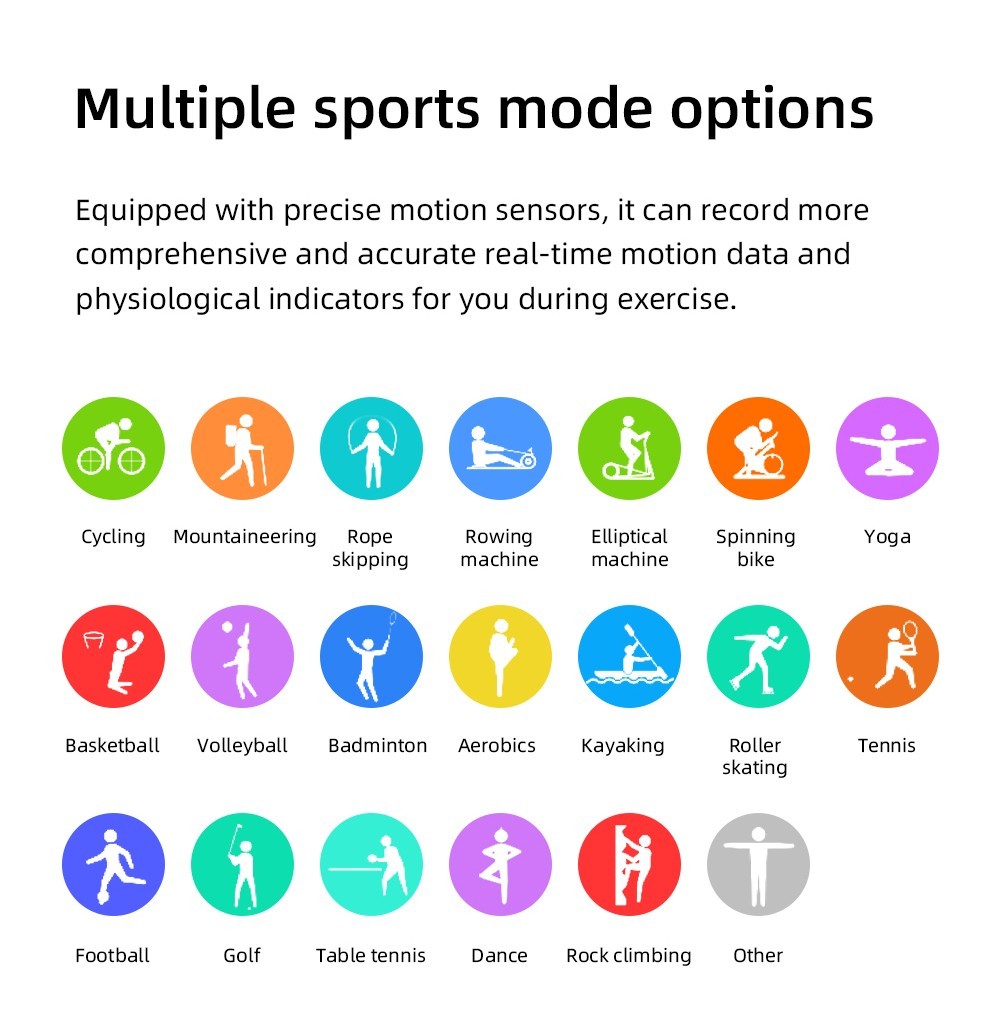 Multiple sports mode options

Equipped with precise motion sensors, it can record more comprehensive and accurate real-time motion data and physiological indicators for you during exercise.

Cycling
Mountaineering
Rope skipping
Rowing machine
Elliptical machine
Spinning bike
Yoga

Basketball
Volleyball
Badminton
Aerobics
Kayaking
Roller skating
Tennis

Football
Golf
Table tennis
Dance
Rock climbing
Other